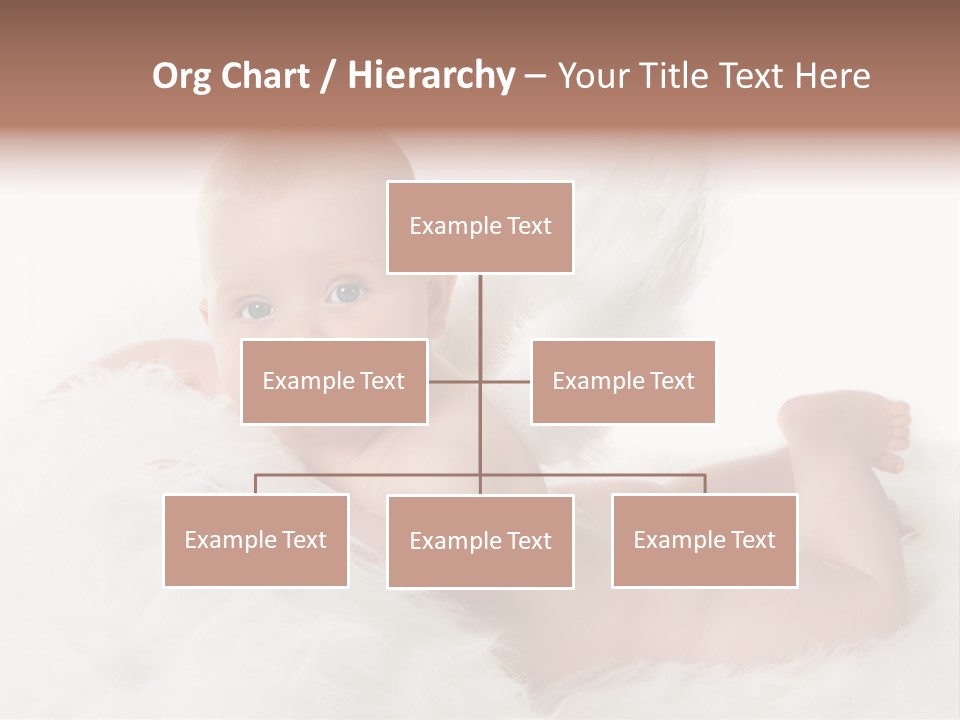 Org Chart / Hierarchy – Your Title Text Here

Example Text

Example Text

Example Text

Example Text

Example Text

Example Text